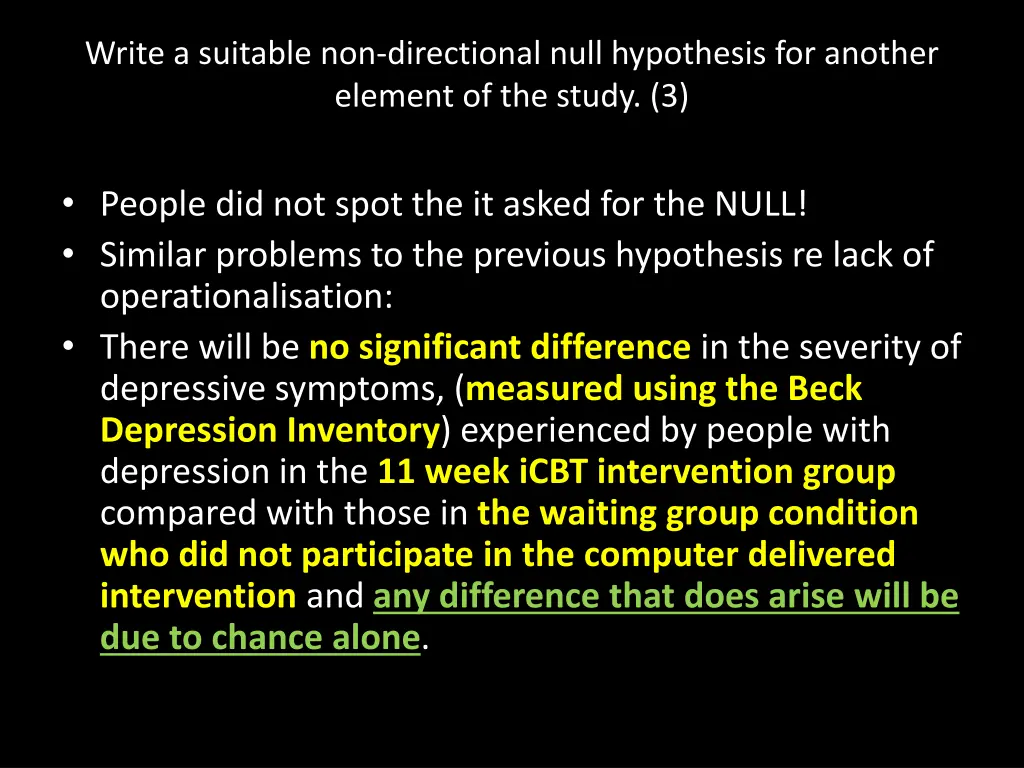 Write a suitable non-directional null hypothesis for another element of the study. (3)

• People did not spot the it asked for the NULL!
• Similar problems to the previous hypothesis re lack of operationalisation:
• There will be no significant difference in the severity of depressive symptoms, (measured using the Beck Depression Inventory) experienced by people with depression in the 11 week iCBT intervention group compared with those in the waiting group condition who did not participate in the computer delivered intervention and any difference that does arise will be due to chance alone.